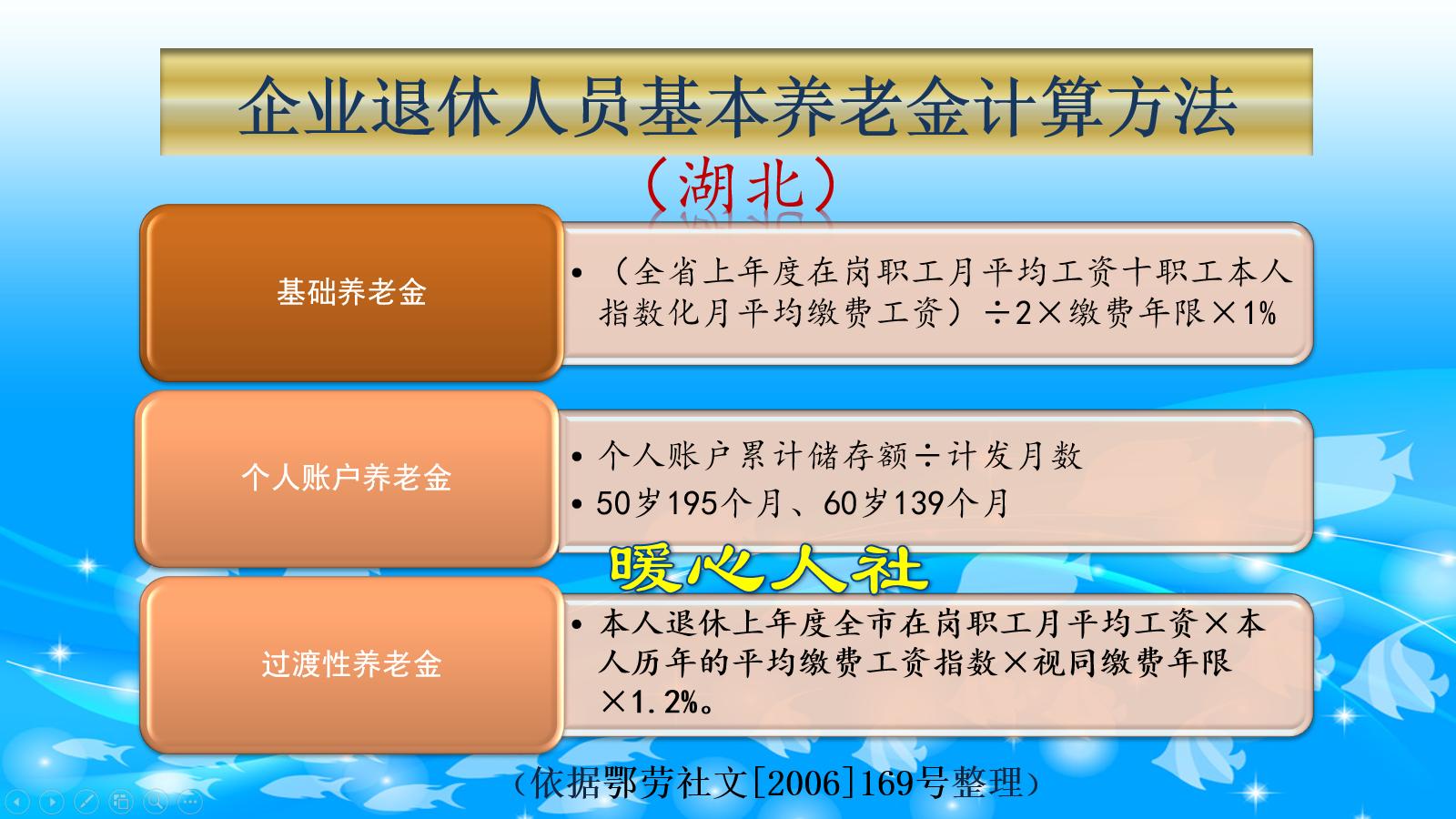 企业退休人员基本养老金计算方法

（湖北）

基础养老金

• （全省上年度在岗职工月平均工资十职工本人指数化月平均缴费工资）÷2×缴费年限×1%

个人账户养老金

• 个人账户累计储存额÷计发月数

• 50岁195个月、60岁139个月

暖心人社

过渡性养老金

• 本人退休上年度全市在岗职工月平均工资×本人历年的平均缴费工资指数×视同缴费年限×1.2%。

（依据鄂劳社文[2006]169号整理）